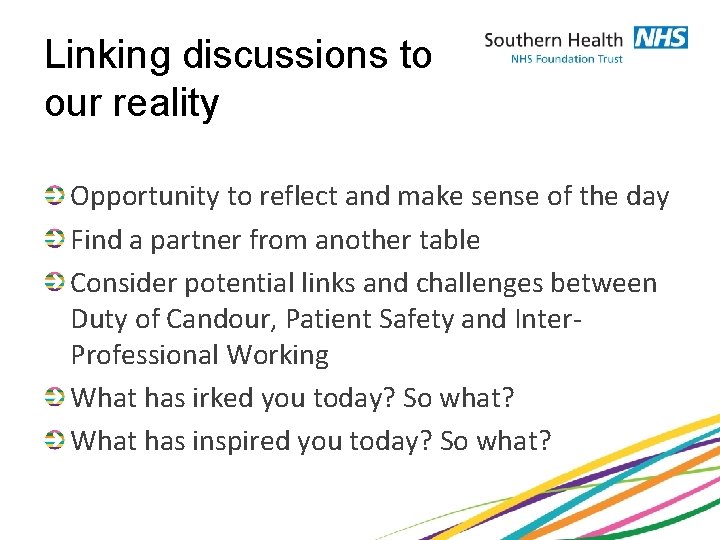 Linking discussions to our reality

Southern Health NHS
NHS Foundation Trust

Opportunity to reflect and make sense of the day
Find a partner from another table
Consider potential links and challenges between Duty of Candour, Patient Safety and Inter-Professional Working
What has irked you today? So what?
What has inspired you today? So what?